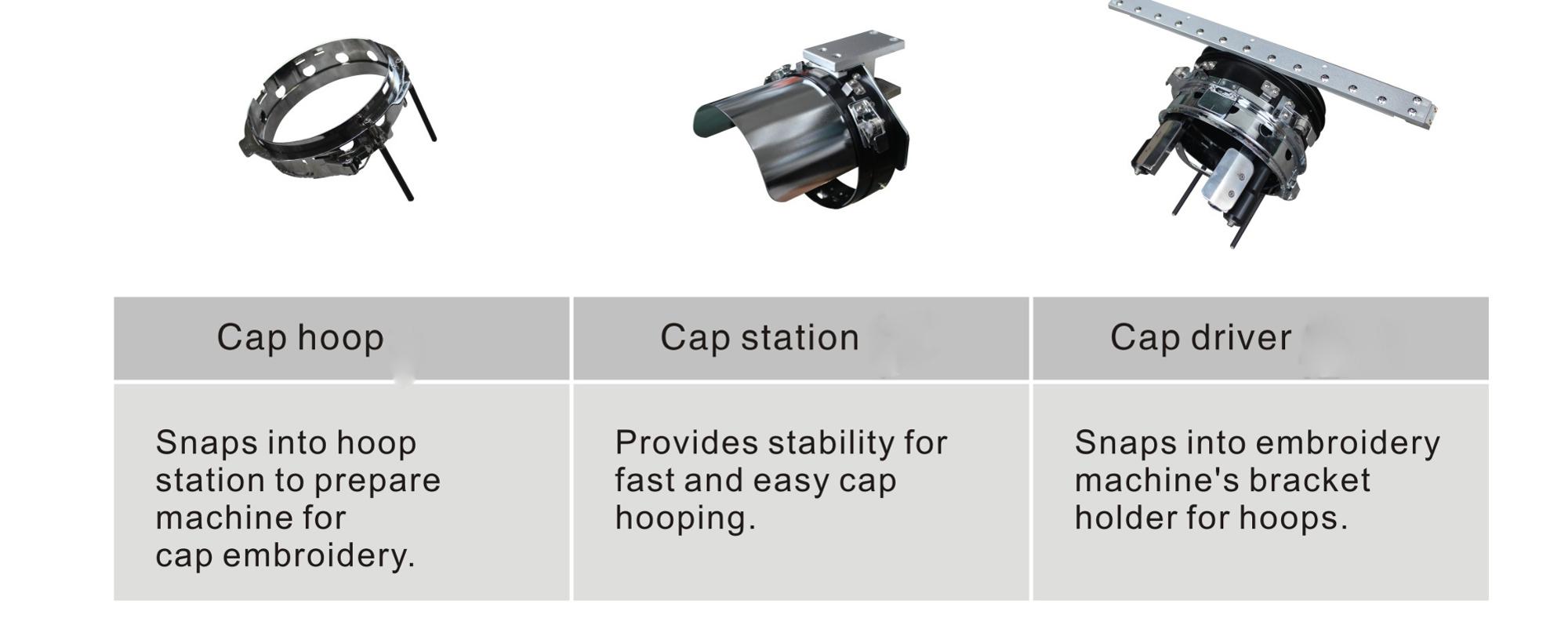 | Cap hoop | Cap station | Cap driver |
|---|---|---|
| Snaps into hoop station to prepare machine for cap embroidery. | Provides stability for fast and easy cap hooping. | Snaps into embroidery machine's bracket holder for hoops. |